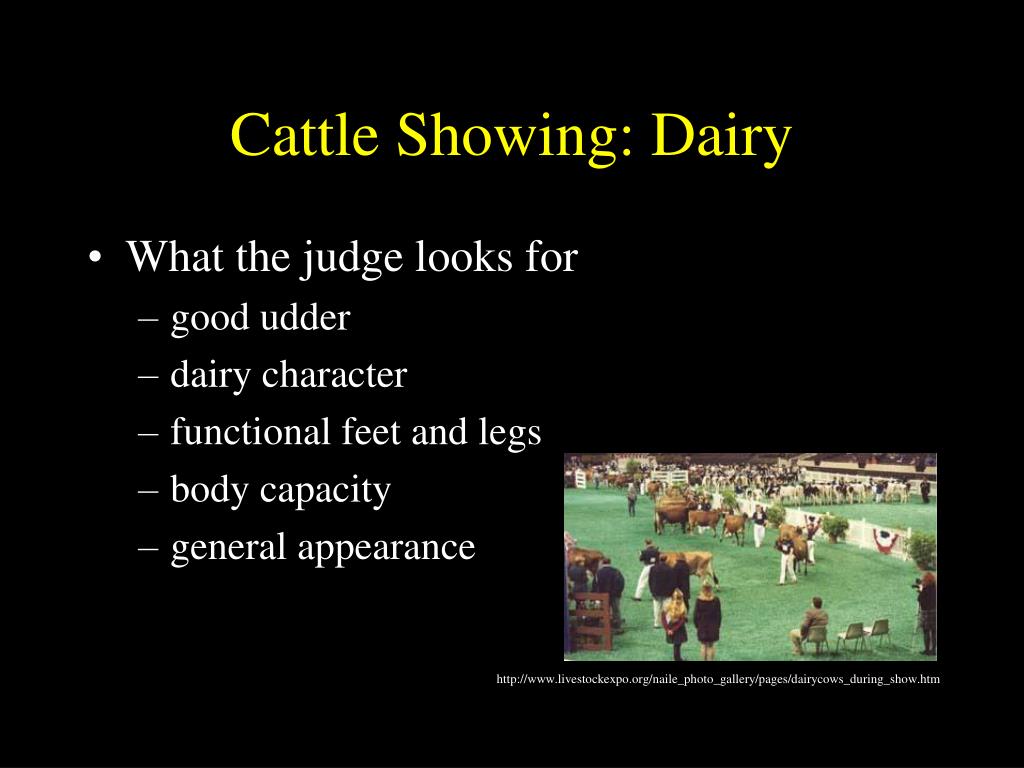 Cattle Showing: Dairy

• What the judge looks for
– good udder
– dairy character
– functional feet and legs
– body capacity
– general appearance

http://www.livestockexpo.org/naile_photo_gallery/pages/dairycows_during_show.htm